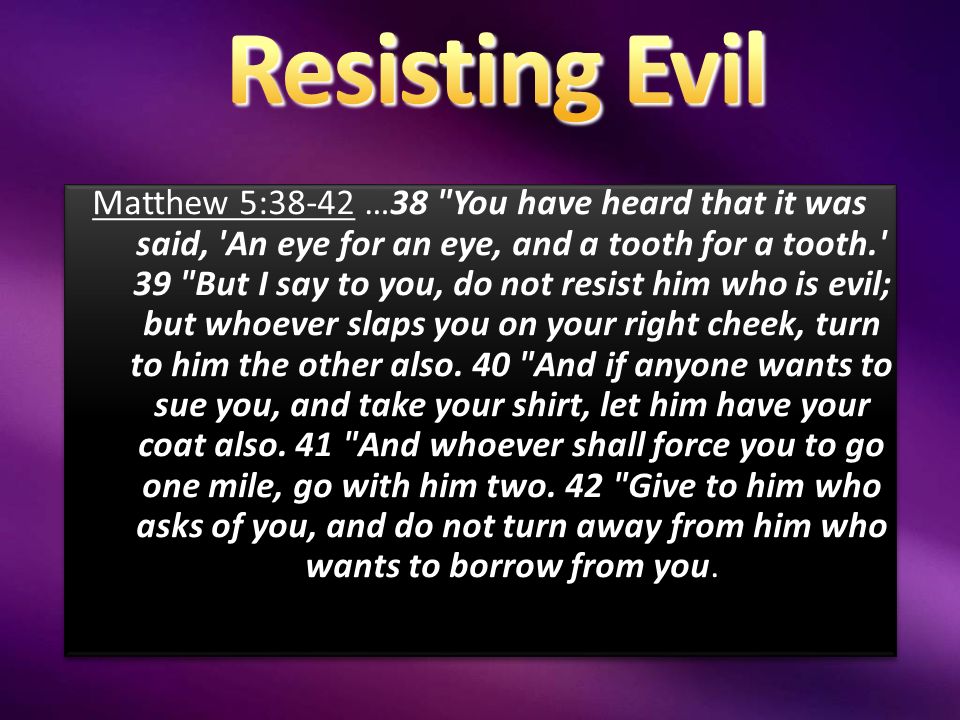 Resisting Evil

Matthew 5:38-42 …38 "You have heard that it was said, 'An eye for an eye, and a tooth for a tooth.' 39 "But I say to you, do not resist him who is evil; but whoever slaps you on your right cheek, turn to him the other also. 40 "And if anyone wants to sue you, and take your shirt, let him have your coat also. 41 "And whoever shall force you to go one mile, go with him two. 42 "Give to him who asks of you, and do not turn away from him who wants to borrow from you.